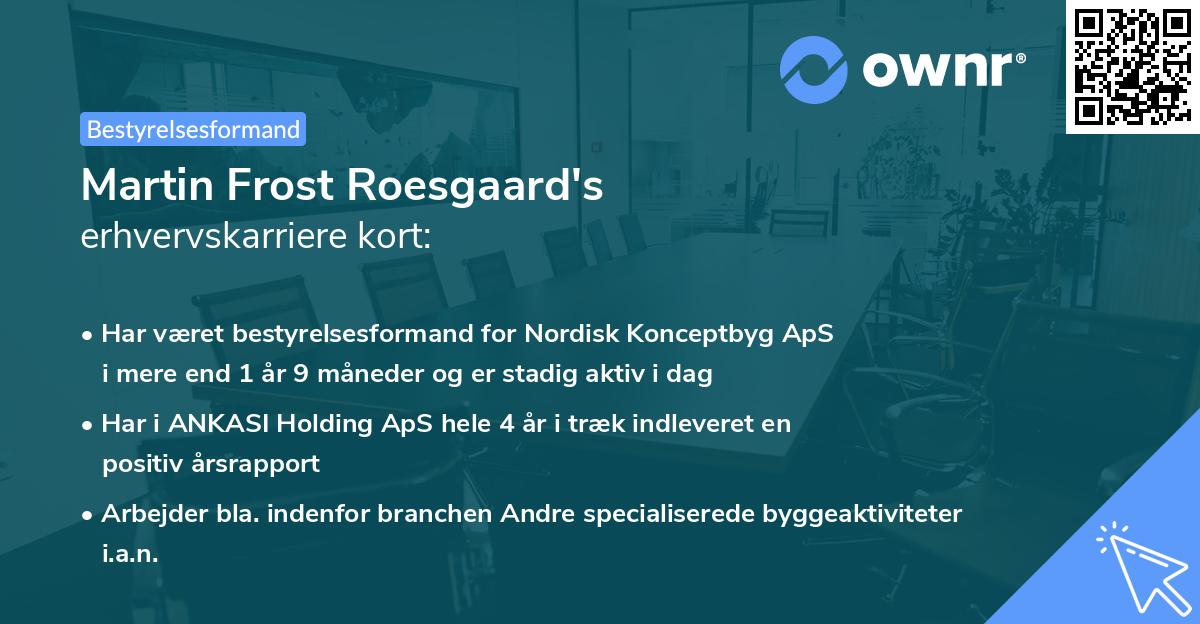 ownr®

Bestyrelsesformand

Martin Frost Roesgaard's
erhvervskarriere kort:

• Har været bestyrelsesformand for Nordisk Konceptbyg ApS i mere end 1 år 9 måneder og er stadig aktiv i dag

• Har i ANKASI Holding ApS hele 4 år i træk indleveret en positiv årsrapport

• Arbejder bla. indenfor branchen Andre specialiserede byggeaktiviteter i.a.n.